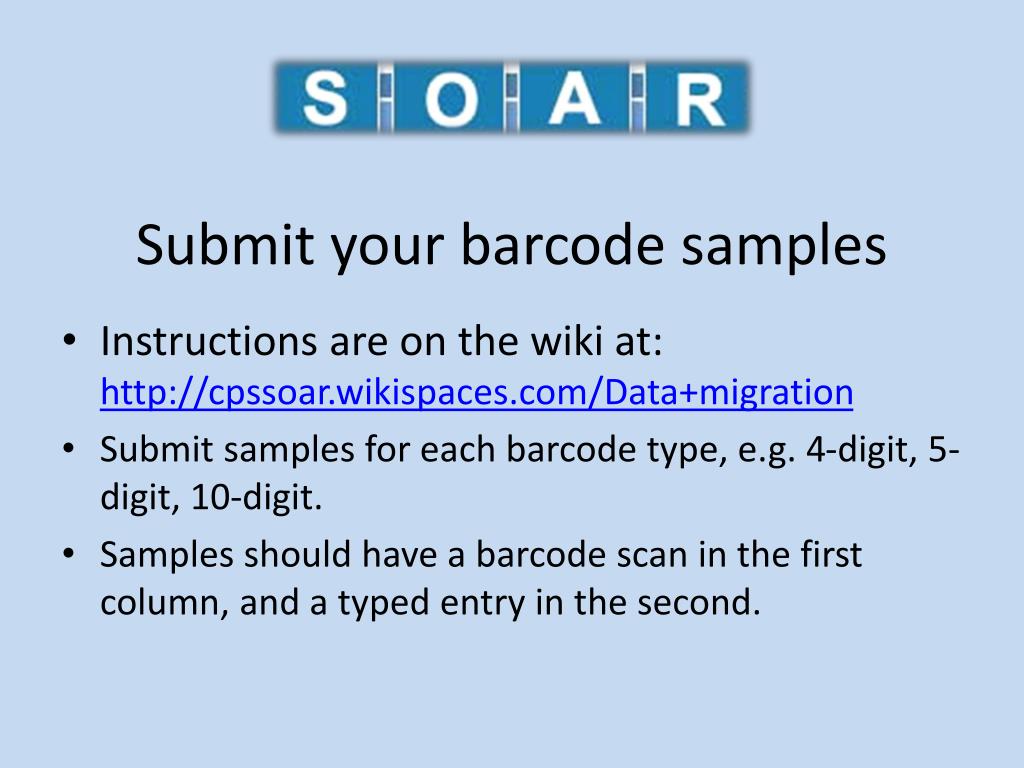 SOAR

Submit your barcode samples

• Instructions are on the wiki at: http://cpssoar.wikispaces.com/Data+migration
• Submit samples for each barcode type, e.g. 4-digit, 5-digit, 10-digit.
• Samples should have a barcode scan in the first column, and a typed entry in the second.